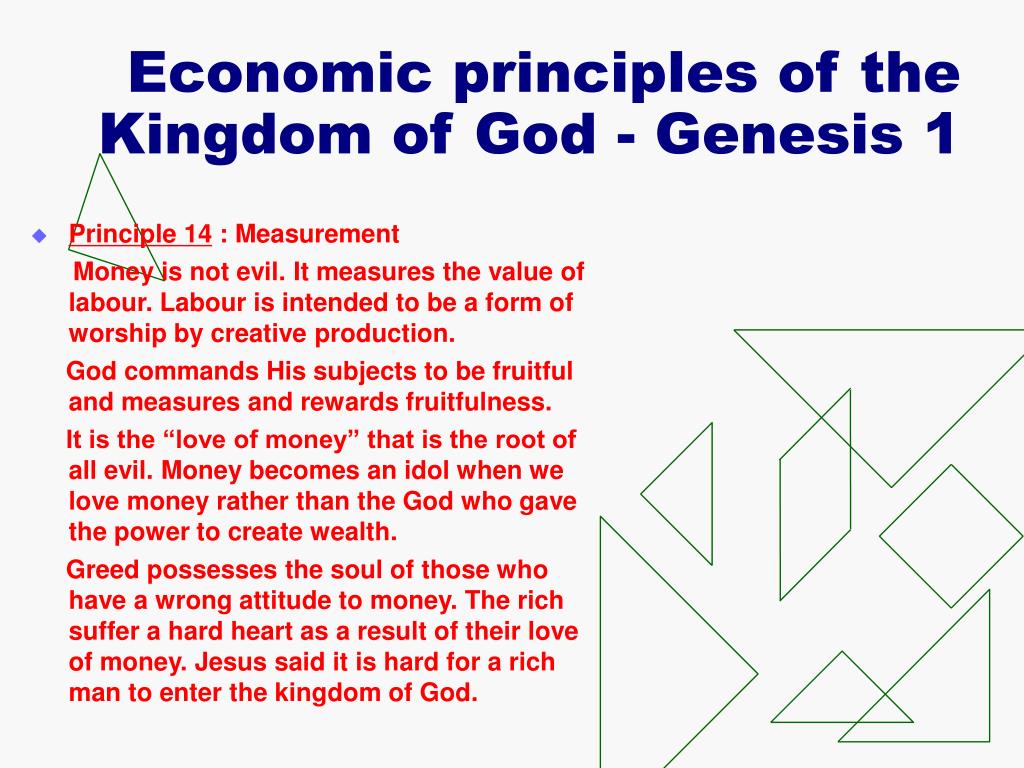 Economic principles of the Kingdom of God - Genesis 1

Principle 14 : Measurement

Money is not evil. It measures the value of labour. Labour is intended to be a form of worship by creative production.

God commands His subjects to be fruitful and measures and rewards fruitfulness.

It is the “love of money” that is the root of all evil. Money becomes an idol when we love money rather than the God who gave the power to create wealth.

Greed possesses the soul of those who have a wrong attitude to money. The rich suffer a hard heart as a result of their love of money. Jesus said it is hard for a rich man to enter the kingdom of God.